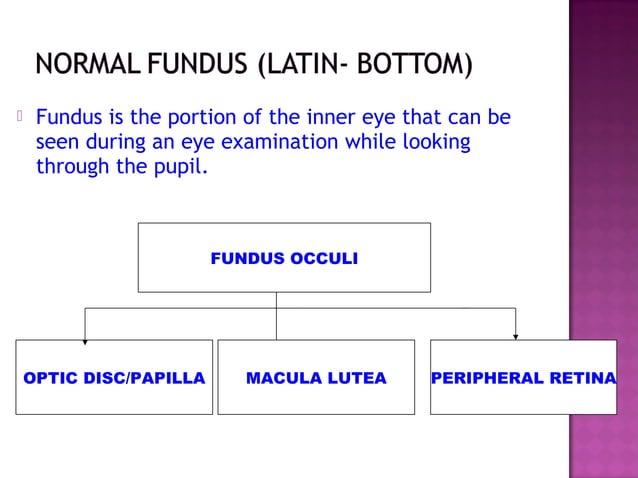 NORMAL FUNDUS (LATIN- BOTTOM)

Fundus is the portion of the inner eye that can be seen during an eye examination while looking through the pupil.

FUNDUS OCCULI

OPTIC DISC/PAPILLA

MACULA LUTEA

PERIPHERAL RETINA